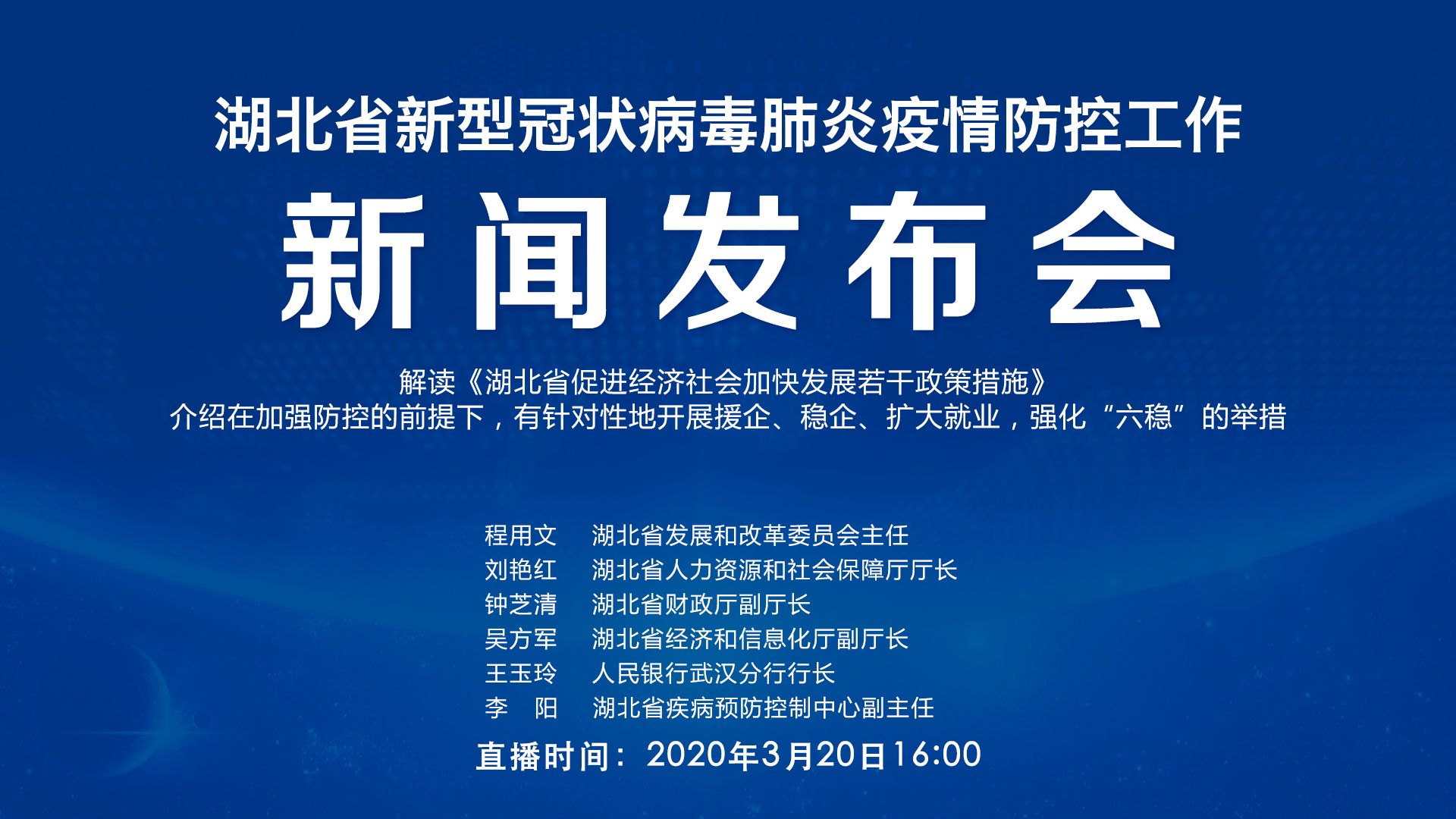 湖北省新型冠状病毒肺炎疫情防控工作

新闻发布会

解读《湖北省促进经济社会加快发展若干政策措施》
介绍在加强防控的前提下，有针对性地开展援企、稳企、扩大就业，强化“六稳”的举措

程用文 湖北省发展和改革委员会主任
刘艳红 湖北省人力资源和社会保障厅厅长
钟芝清 湖北省财政厅副厅长
吴方军 湖北省经济和信息化厅副厅长
王玉玲 人民银行武汉分行行长
李 阳 湖北省疾病预防控制中心副主任

直播时间：2020年3月20日16:00